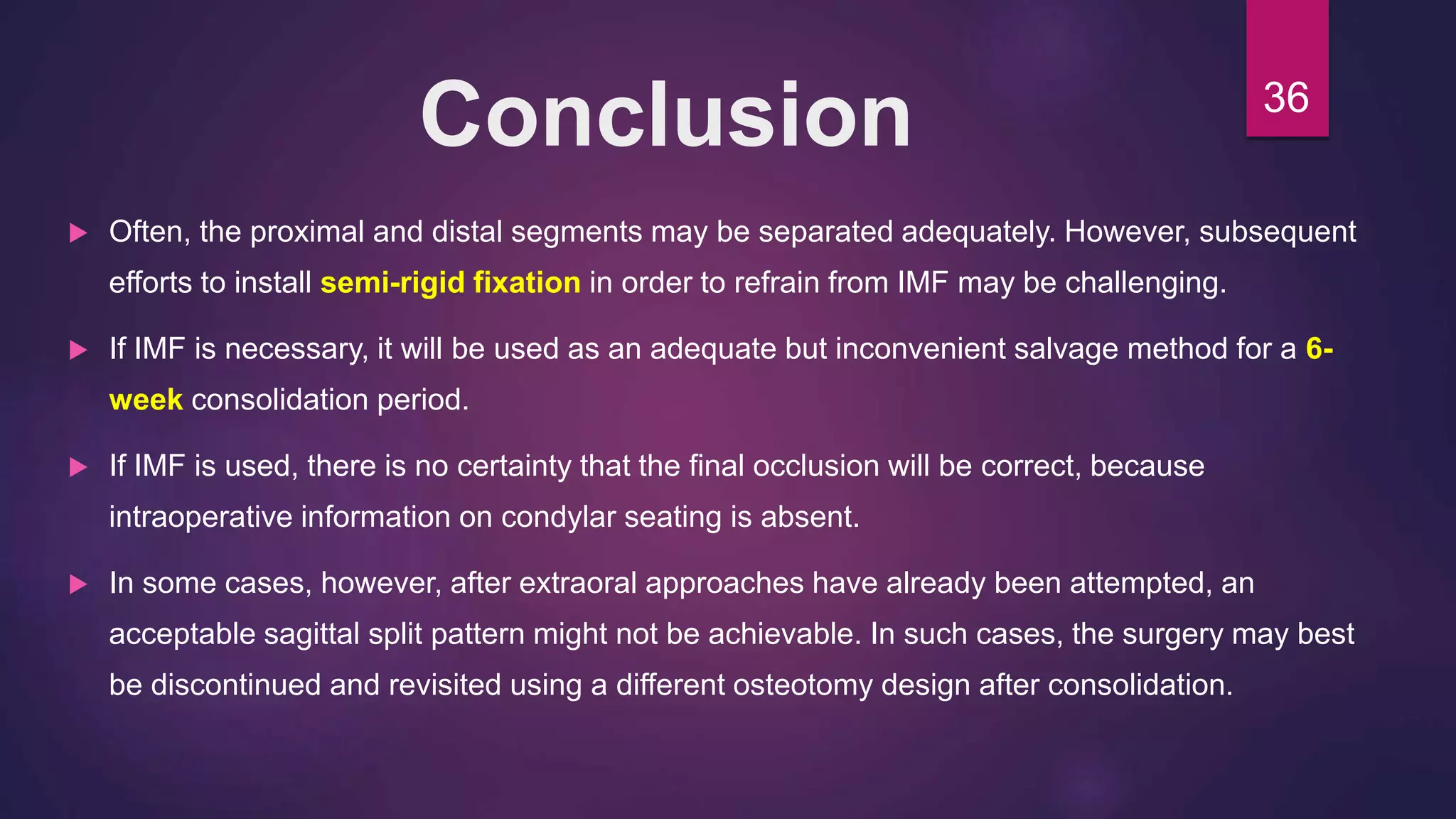 Conclusion

36

Often, the proximal and distal segments may be separated adequately. However, subsequent efforts to install semi-rigid fixation in order to refrain from IMF may be challenging.

If IMF is necessary, it will be used as an adequate but inconvenient salvage method for a 6-week consolidation period.

If IMF is used, there is no certainty that the final occlusion will be correct, because intraoperative information on condylar seating is absent.

In some cases, however, after extraoral approaches have already been attempted, an acceptable sagittal split pattern might not be achievable. In such cases, the surgery may best be discontinued and revisited using a different osteotomy design after consolidation.